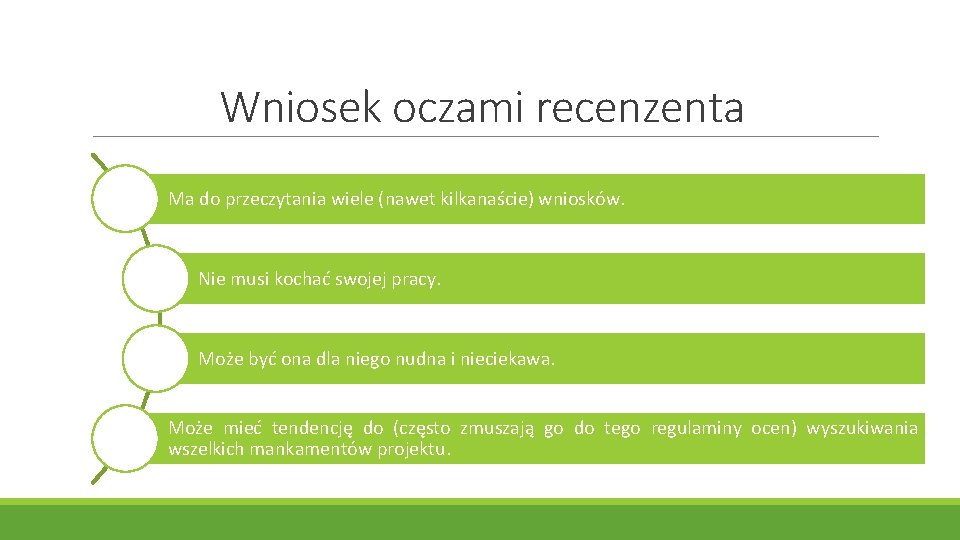 Wniosek oczami recenzenta

Ma do przeczytania wiele (nawet kilkanaście) wniosków.

Nie musi kochać swojej pracy.

Może być ona dla niego nudna i nieciekawa.

Może mieć tendencję do (często zmuszają go do tego regulaminy ocen) wyszukiwania wszelkich mankamentów projektu.